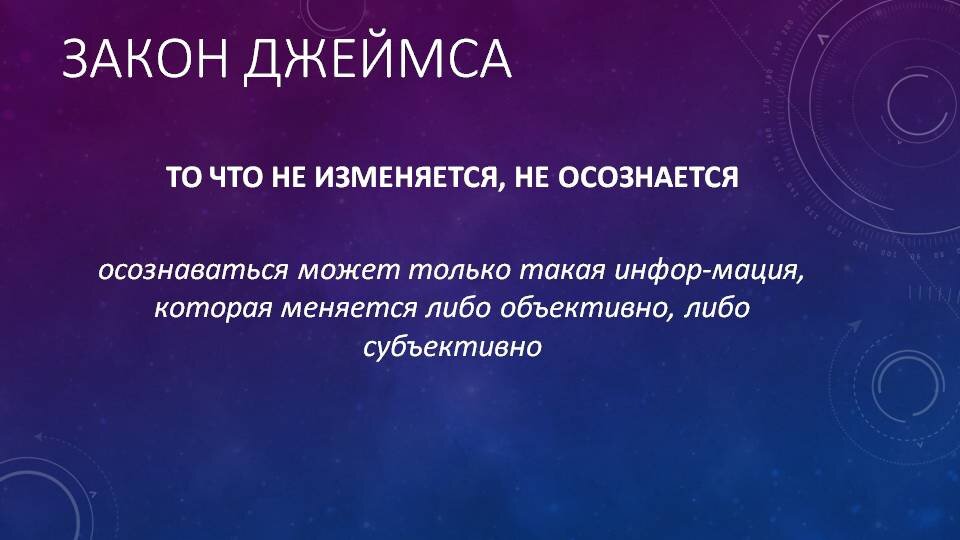 ЗАКОН ДЖЕЙМСА

ТО ЧТО НЕ ИЗМЕНЯЕТСЯ, НЕ ОСОЗНАЕТСЯ

осознаваться может только такая инфор-мация, которая меняется либо объективно, либо субъективно